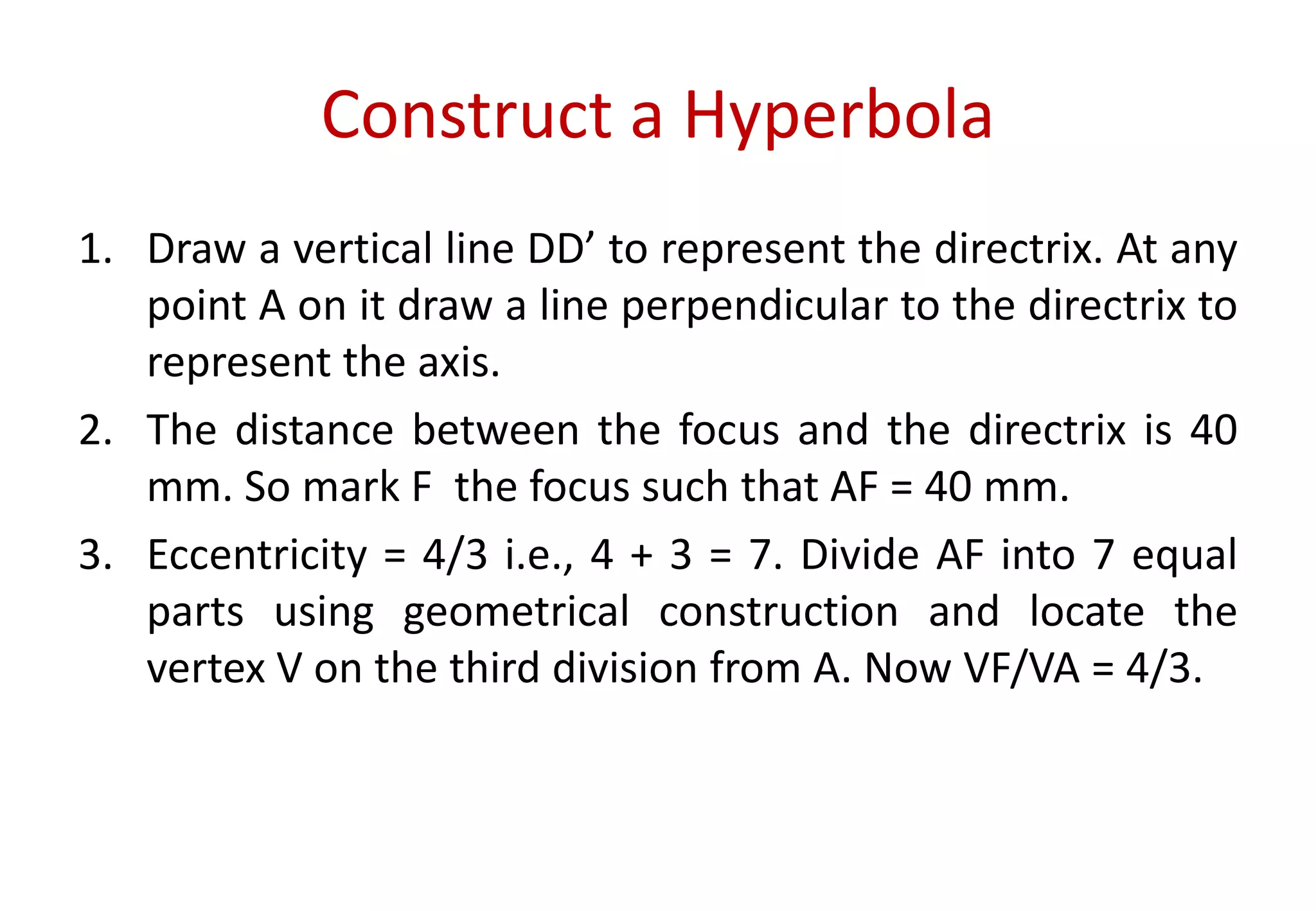 Construct a Hyperbola

1. Draw a vertical line DD’ to represent the directrix. At any point A on it draw a line perpendicular to the directrix to represent the axis.
2. The distance between the focus and the directrix is 40 mm. So mark F the focus such that AF = 40 mm.
3. Eccentricity = 4/3 i.e., 4 + 3 = 7. Divide AF into 7 equal parts using geometrical construction and locate the vertex V on the third division from A. Now VF/VA = 4/3.